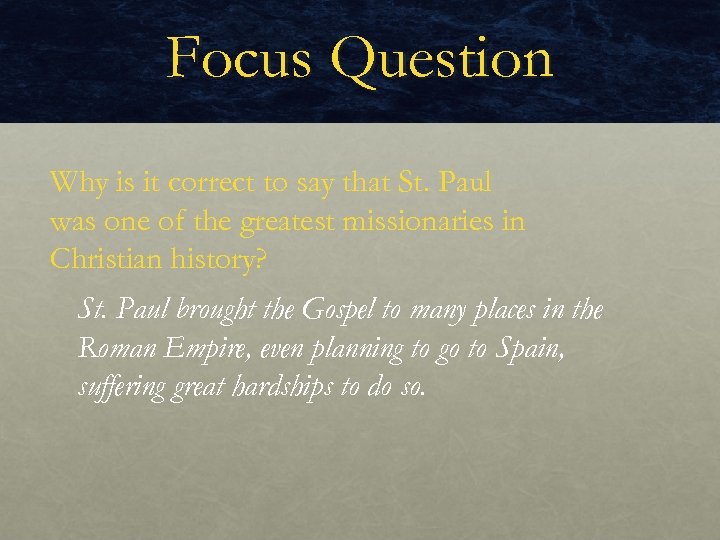 Focus Question

Why is it correct to say that St. Paul was one of the greatest missionaries in Christian history?

St. Paul brought the Gospel to many places in the Roman Empire, even planning to go to Spain, suffering great hardships to do so.